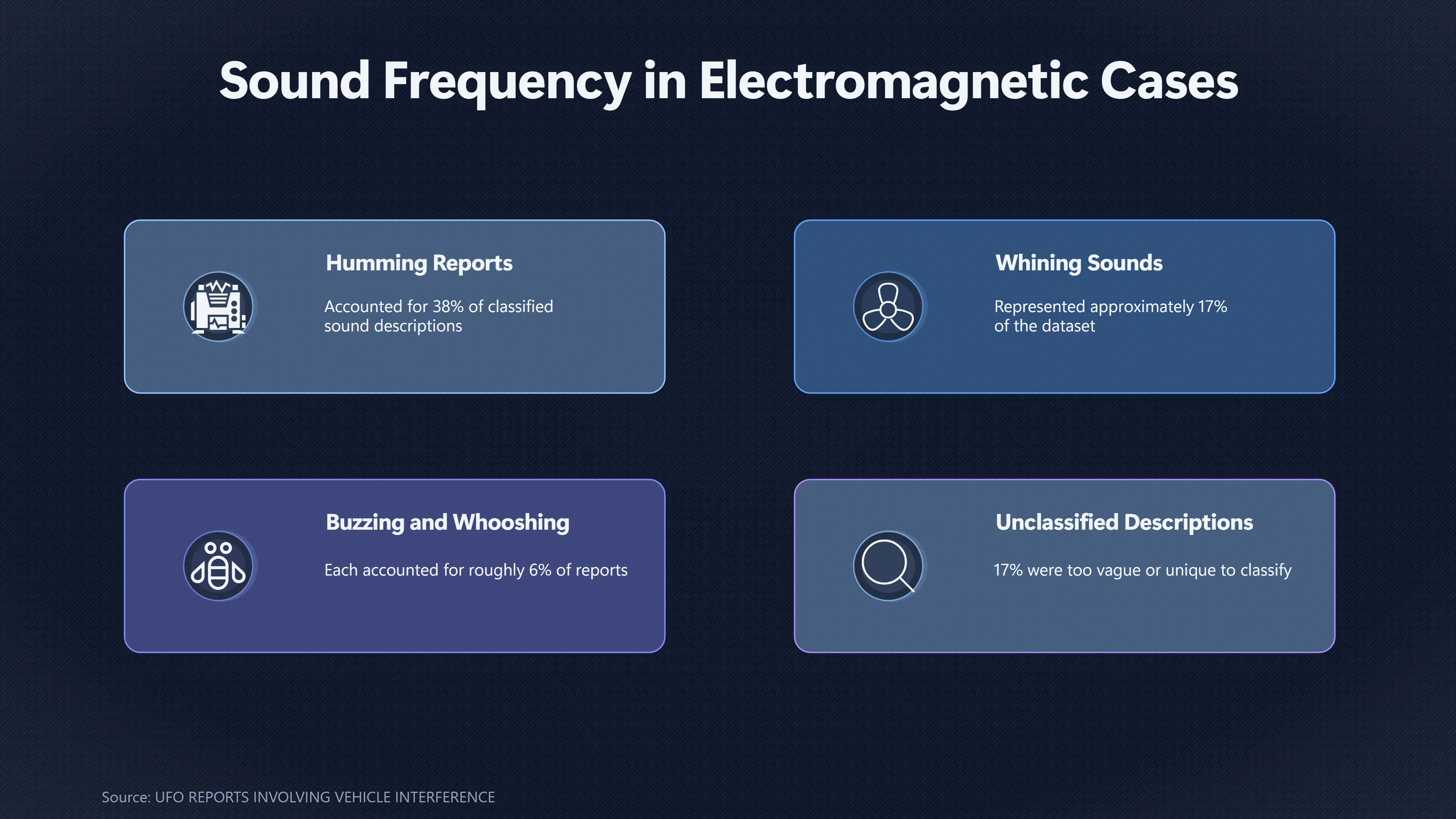 Sound Frequency in Electromagnetic Cases

Humming Reports

Accounted for 38% of classified sound descriptions

Whining Sounds

Represented approximately 17% of the dataset

Buzzing and Whooshing

Each accounted for roughly 6% of reports

Unclassified Descriptions

17% were too vague or unique to classify

Source: UFO REPORTS INVOLVING VEHICLE INTERFERENCE